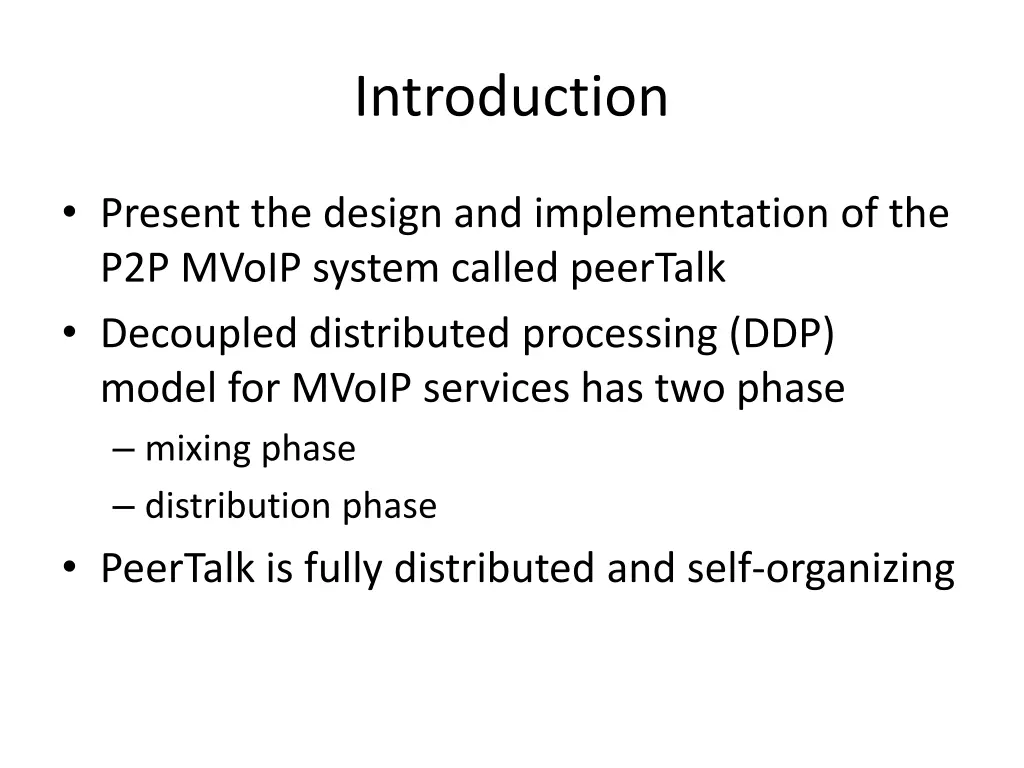 Introduction

• Present the design and implementation of the P2P MVoIP system called peerTalk
• Decoupled distributed processing (DDP) model for MVoIP services has two phase
– mixing phase
– distribution phase
• PeerTalk is fully distributed and self-organizing